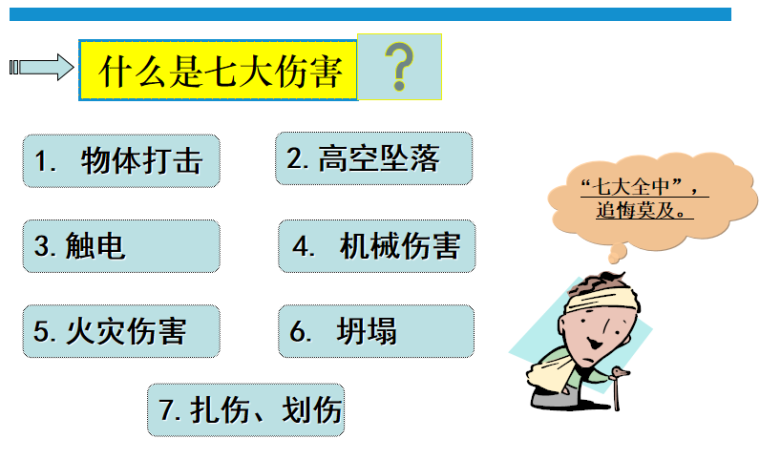 什么是七大伤害 ？

1. 物体打击

2. 高空坠落

3. 触电

4. 机械伤害

5. 火灾伤害

6. 坍塌

7. 扎伤、划伤

“七大全中”，追悔莫及。